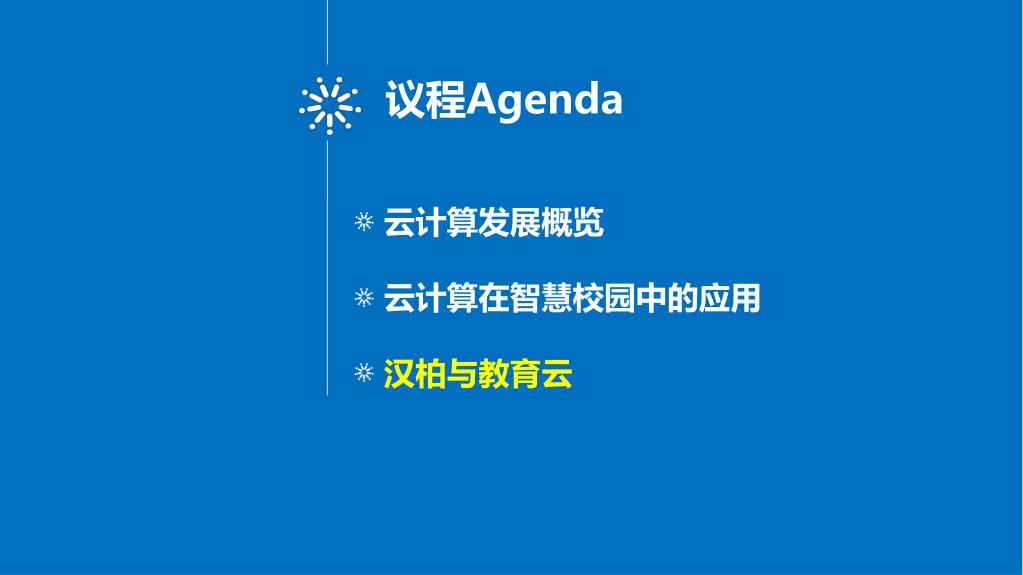 议程Agenda

云计算发展概览

云计算在智慧校园中的应用

汉柏与教育云